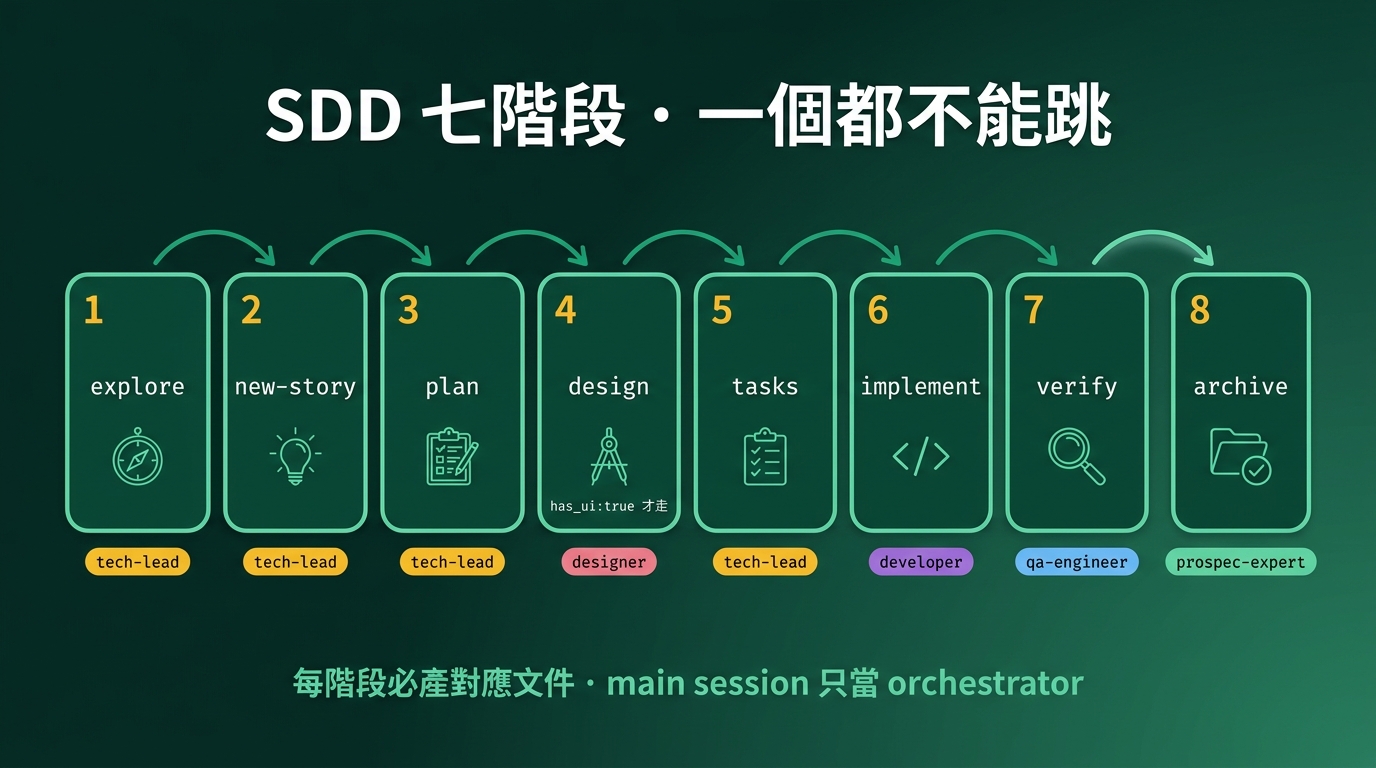 SDD 七階段・一個都不能跳

1
explore
tech-lead

2
new-story
tech-lead

3
plan
tech-lead

4
design
has_ui:true 才走
designer

5
tasks
tech-lead

6
implement
developer

7
verify
qa-engineer

8
archive
prospec-expert

每階段必產對應文件・main session 只當 orchestrator